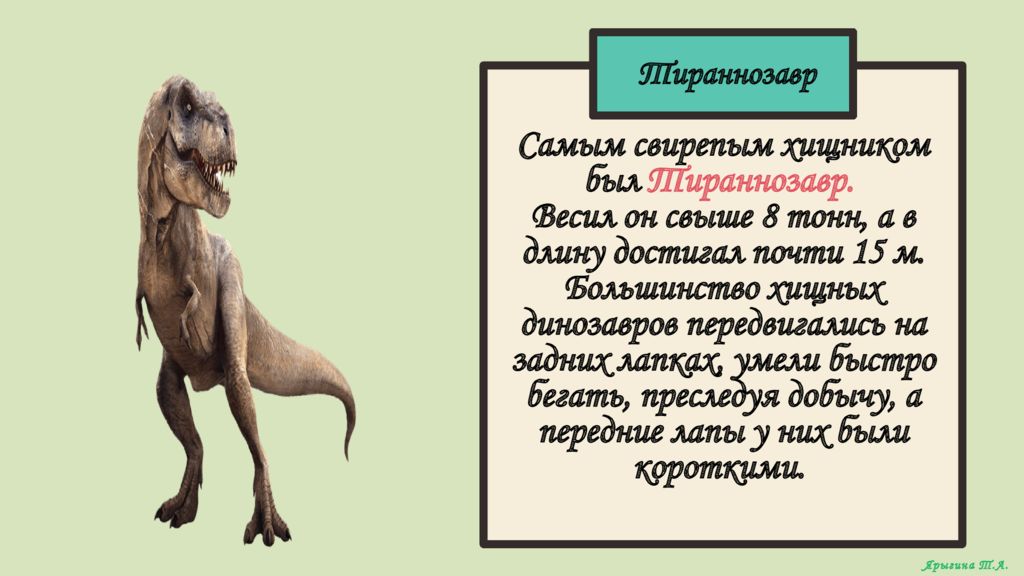 Тираннозавр

Самым свирепым хищником был Тираннозавр. Весил он свыше 8 тонн, а в длину достигал почти 15 м. Большинство хищных динозавров передвигались на задних лапках, умели быстро бегать, преследуя добычу, а передние лапы у них были короткими.

Ярыгина Т.А.